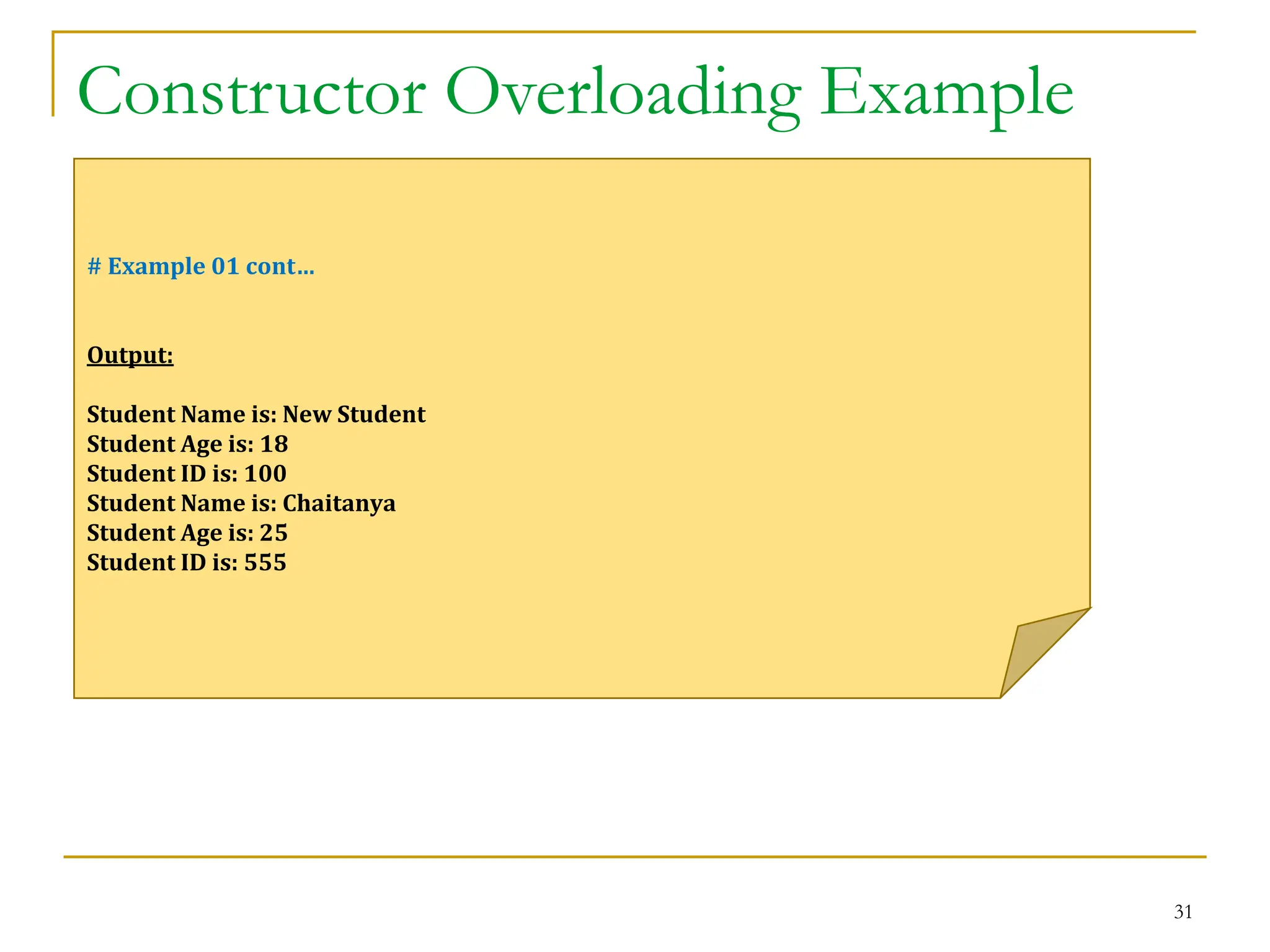 Constructor Overloading Example

# Example 01 cont…

Output:

Student Name is: New Student
Student Age is: 18
Student ID is: 100
Student Name is: Chaitanya
Student Age is: 25
Student ID is: 555

31